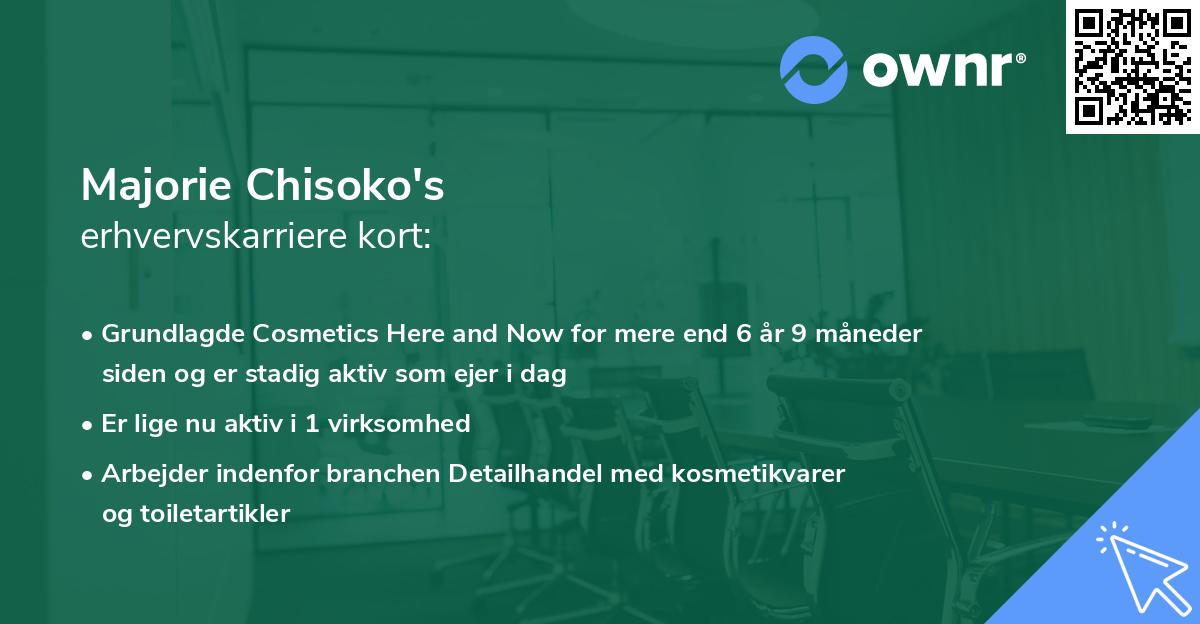 ownr®

Majorie Chisoko's
erhvervskarriere kort:

• Grundlagde Cosmetics Here and Now for mere end 6 år 9 måneder siden og er stadig aktiv som ejer i dag

• Er lige nu aktiv i 1 virksomhed

• Arbejder indenfor branchen Detailhandel med kosmetikvarer og toiletartikler